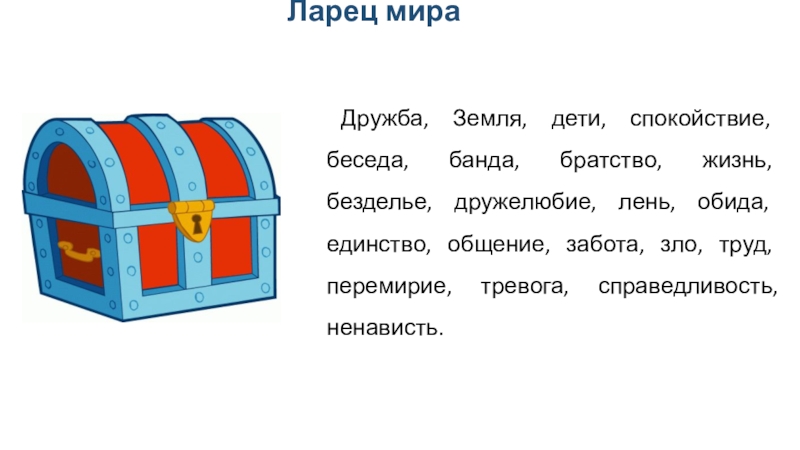 Ларец мира

Дружба, Земля, дети, спокойствие, беседа, банда, братство, жизнь, безделье, дружелюбие, лень, обида, единство, общение, забота, зло, труд, перемирие, тревога, справедливость, ненависть.